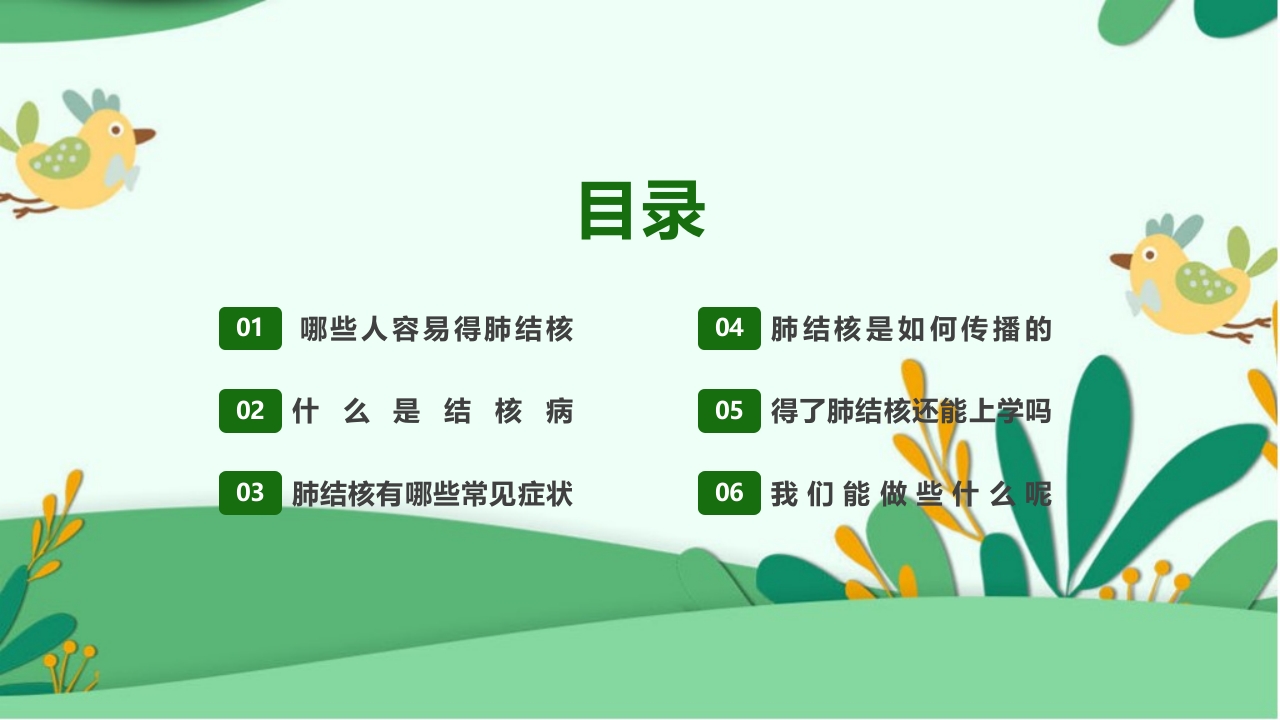 目录

01 哪些人容易得肺结核

02 什么是结核病

03 肺结核有哪些常见症状

04 肺结核是如何传播的

05 得了肺结核还能上学吗

06 我们能做些什么呢